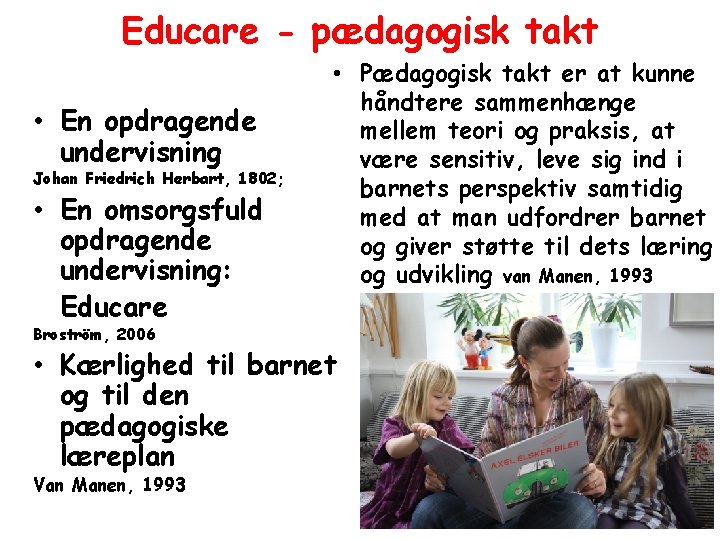 Educare - pædagogisk takt

• En opdragende undervisning
Johan Friedrich Herbart, 1802;

• En omsorgsfuld opdragende undervisning: Educare
Broström, 2006

• Kærlighed til barnet og til den pædagogiske læreplan
Van Manen, 1993

• Pædagogisk takt er at kunne håndtere sammenhænge mellem teori og praksis, at være sensitiv, leve sig ind i barnets perspektiv samtidig med at man udfordrer barnet og giver støtte til dets læring og udvikling van Manen, 1993

AXEL ELSKER BILER